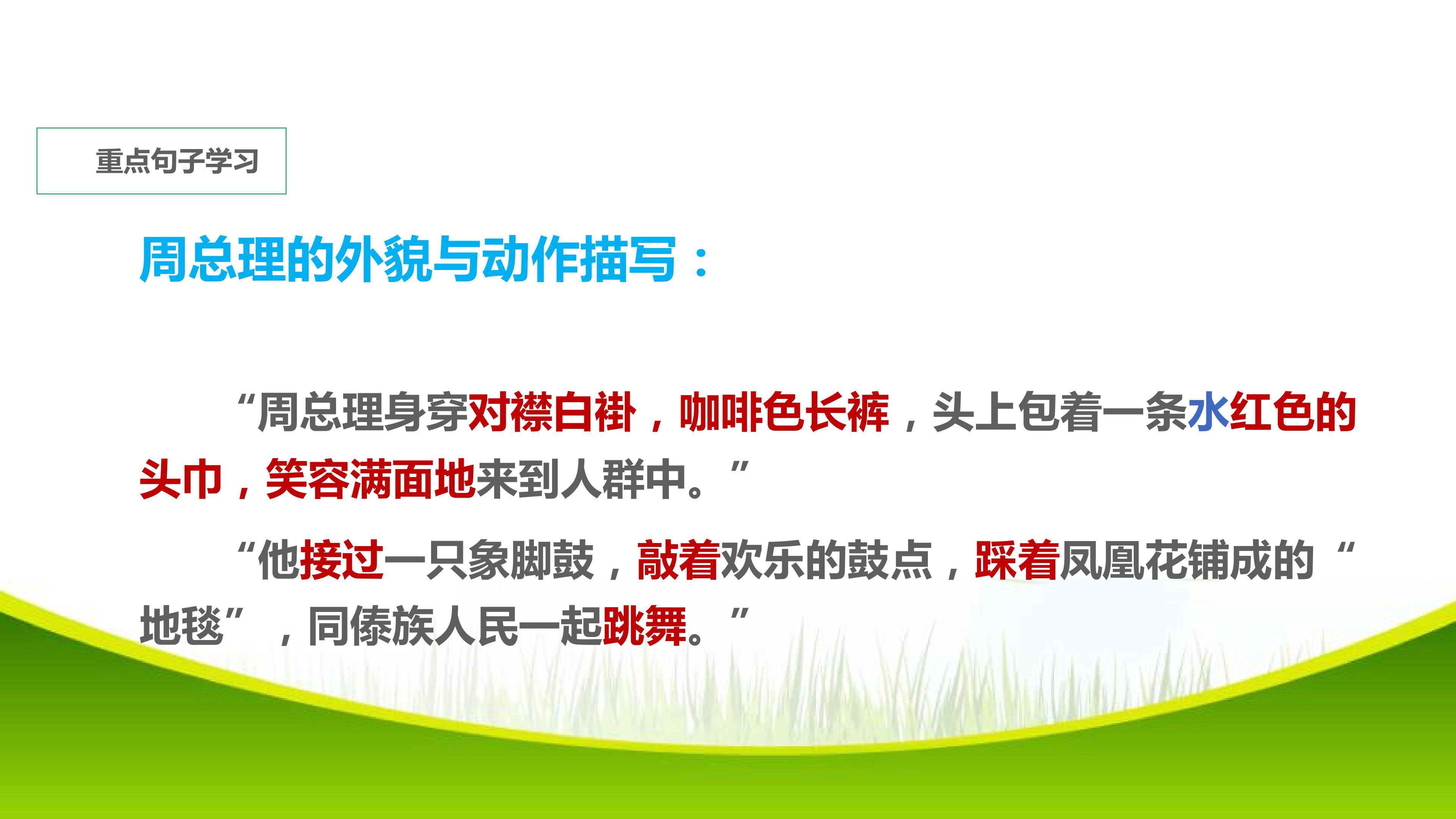 重点句子学习

周总理的外貌与动作描写：

“周总理身穿对襟白褂，咖啡色长裤，头上包着一条水红色的头巾，笑容满面地来到人群中。”

“他接过一只象脚鼓，敲着欢乐的鼓点，踩着凤凰花铺成的“地毯”，同傣族人民一起跳舞。”